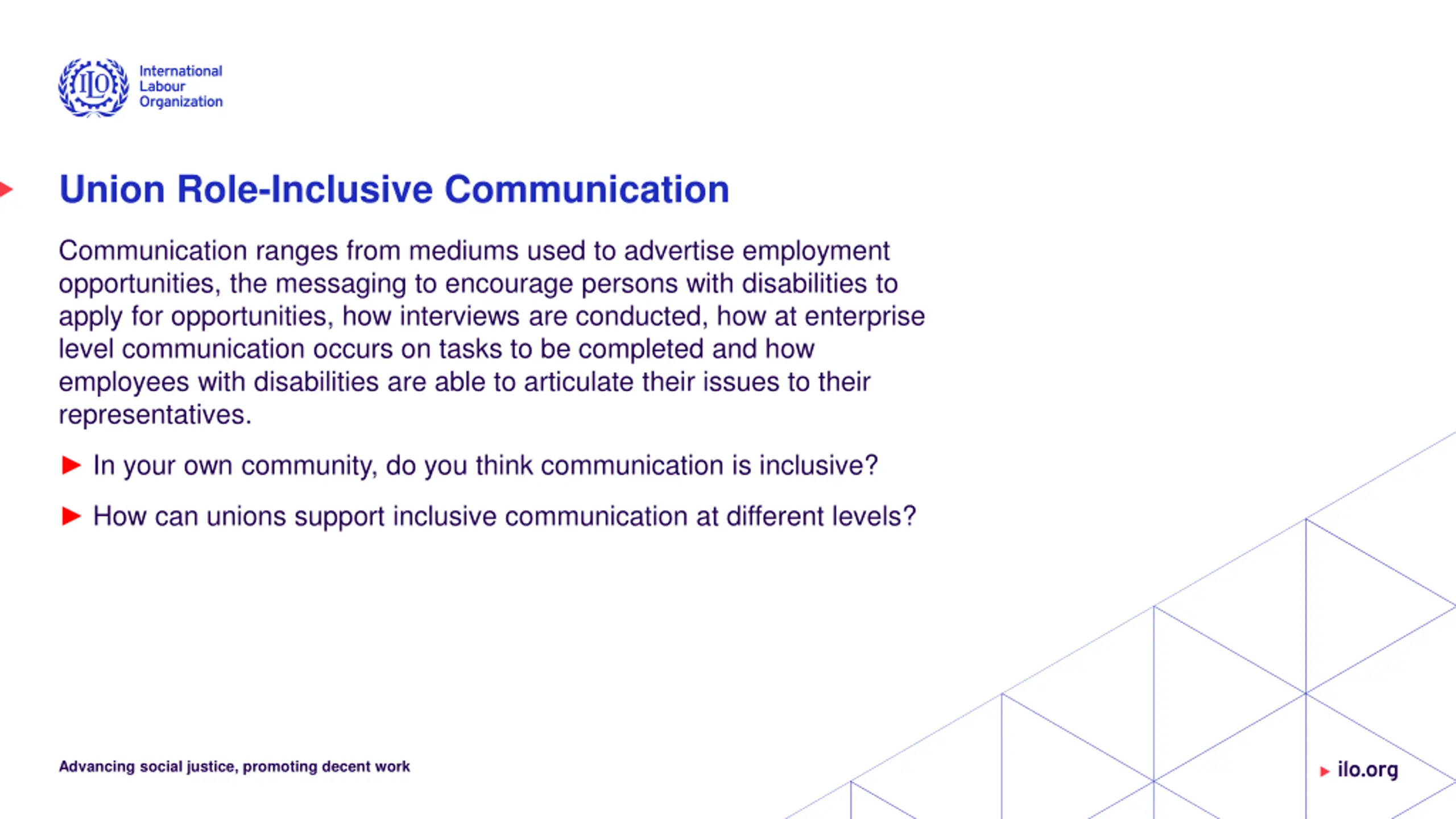 ILO International Labour Organization

Union Role-Inclusive Communication

Communication ranges from mediums used to advertise employment opportunities, the messaging to encourage persons with disabilities to apply for opportunities, how interviews are conducted, how at enterprise level communication occurs on tasks to be completed and how employees with disabilities are able to articulate their issues to their representatives.

In your own community, do you think communication is inclusive?

How can unions support inclusive communication at different levels?

Advancing social justice, promoting decent work

ilo.org